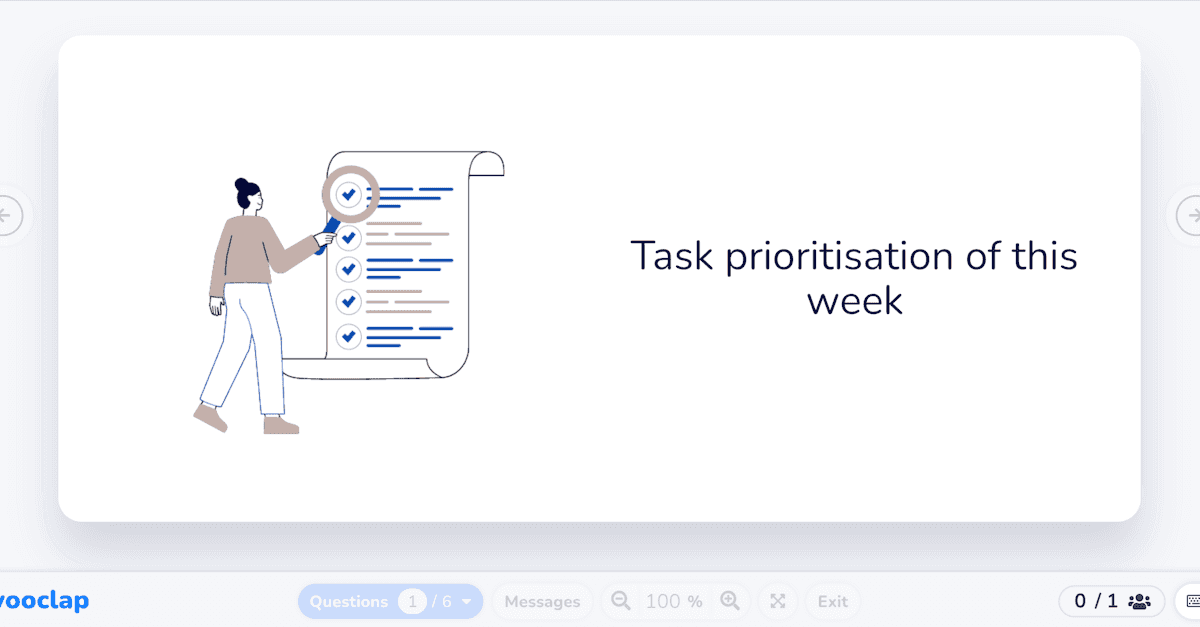 Task prioritisation of this week

vooclap

Questions 1 / 6

Messages

100 %

Exit

0 / 1